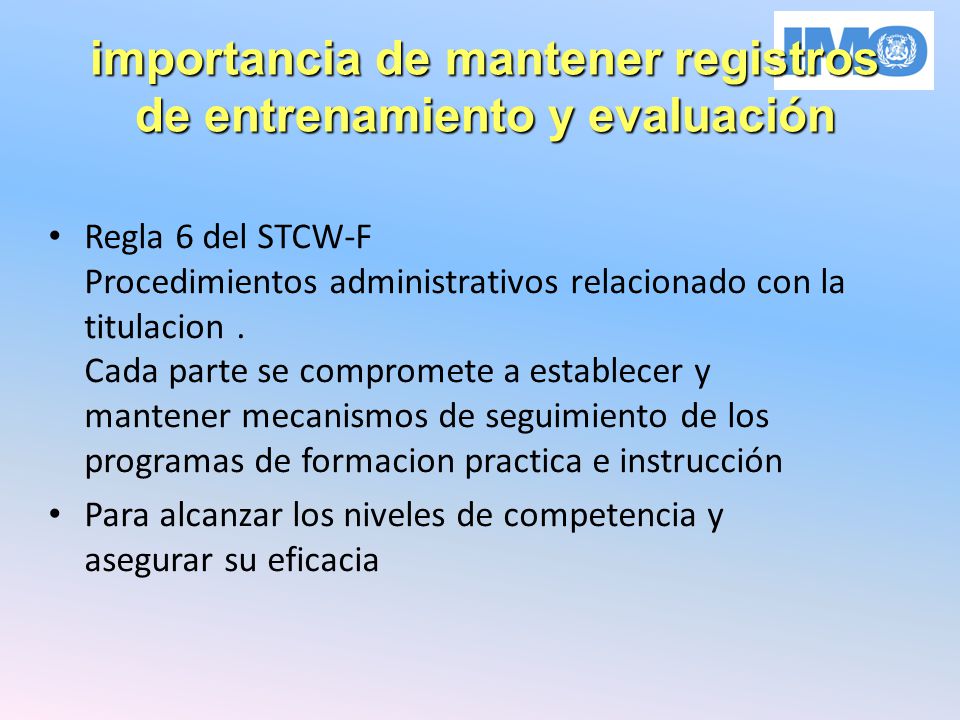 IMO

importancia de mantener registros de entrenamiento y evaluación

• Regla 6 del STCW-F
Procedimientos administrativos relacionado con la titulacion .
Cada parte se compromete a establecer y mantener mecanismos de seguimiento de los programas de formacion practica e instrucción

• Para alcanzar los niveles de competencia y asegurar su eficacia